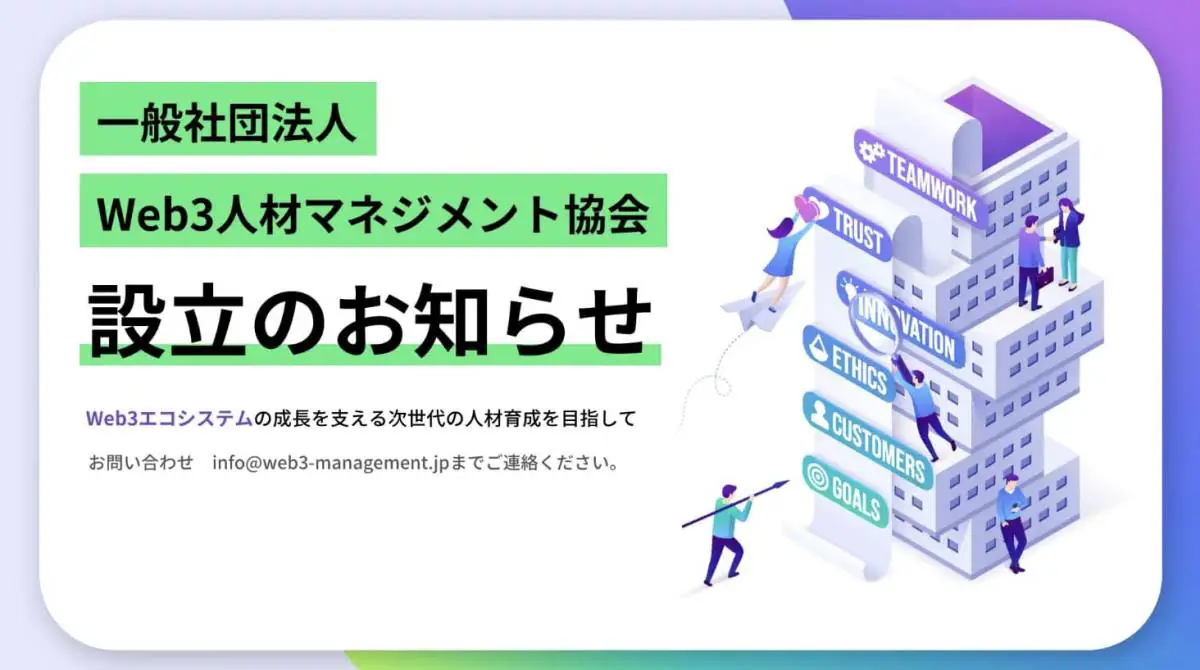 一般社団法人

Web3人材マネジメント協会

設立のお知らせ

Web3エコシステムの成長を支える次世代の人材育成を目指して

お問い合わせ　info@web3-management.jpまでご連絡ください。

TEAMWORK

TRUST

INNOVATION

ETHICS

CUSTOMERS

GOALS